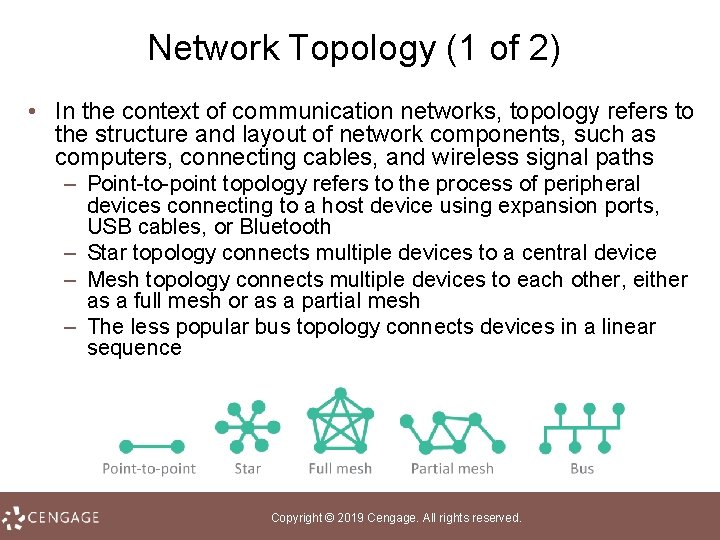 Network Topology (1 of 2)

• In the context of communication networks, topology refers to the structure and layout of network components, such as computers, connecting cables, and wireless signal paths
– Point-to-point topology refers to the process of peripheral devices connecting to a host device using expansion ports, USB cables, or Bluetooth
– Star topology connects multiple devices to a central device
– Mesh topology connects multiple devices to each other, either as a full mesh or as a partial mesh
– The less popular bus topology connects devices in a linear sequence

Point-to-point
Star
Full mesh
Partial mesh
Bus

CENGAGE
Copyright © 2019 Cengage. All rights reserved.